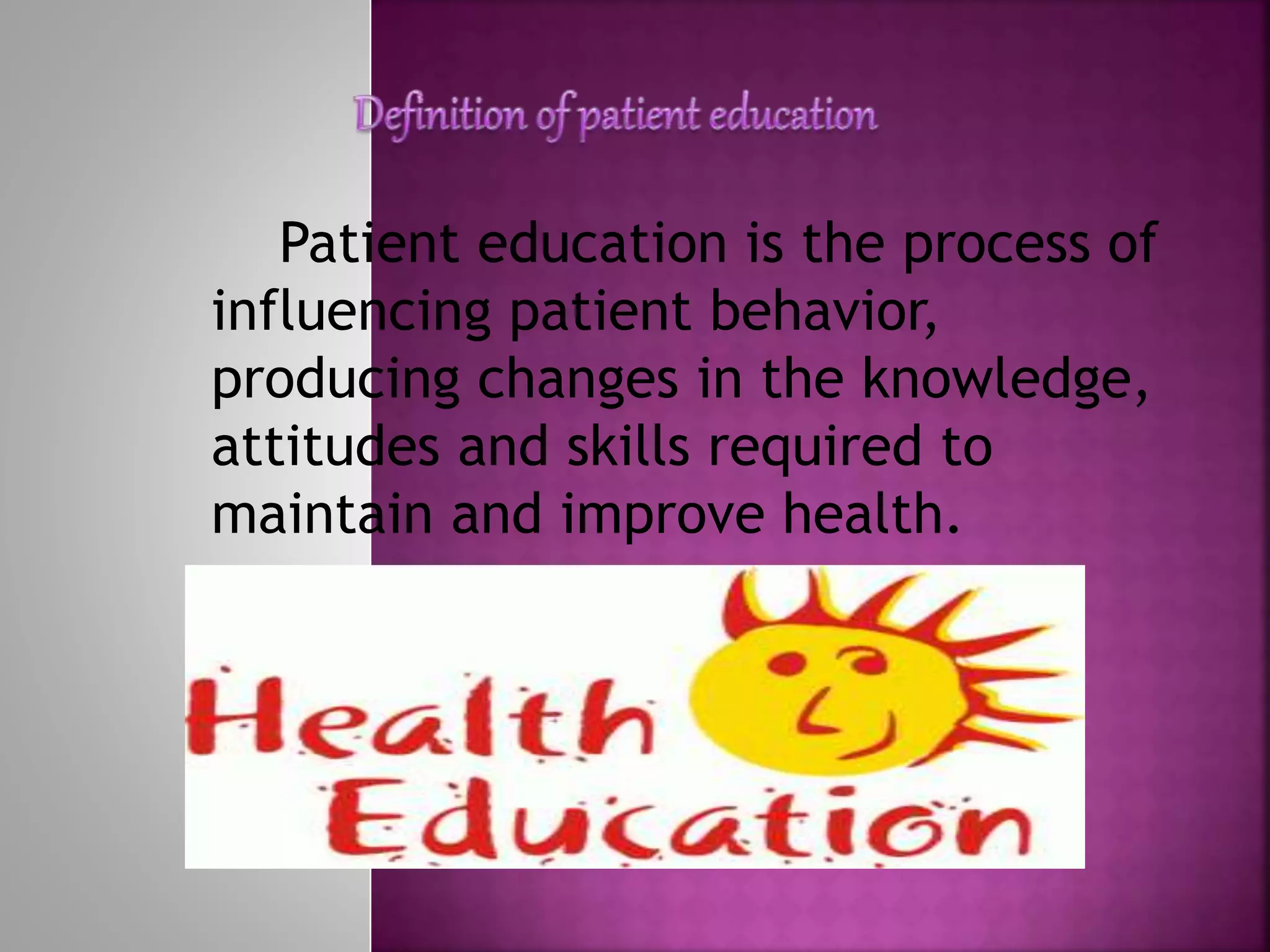 Definition of patient education

Patient education is the process of influencing patient behavior, producing changes in the knowledge, attitudes and skills required to maintain and improve health.

Health Education